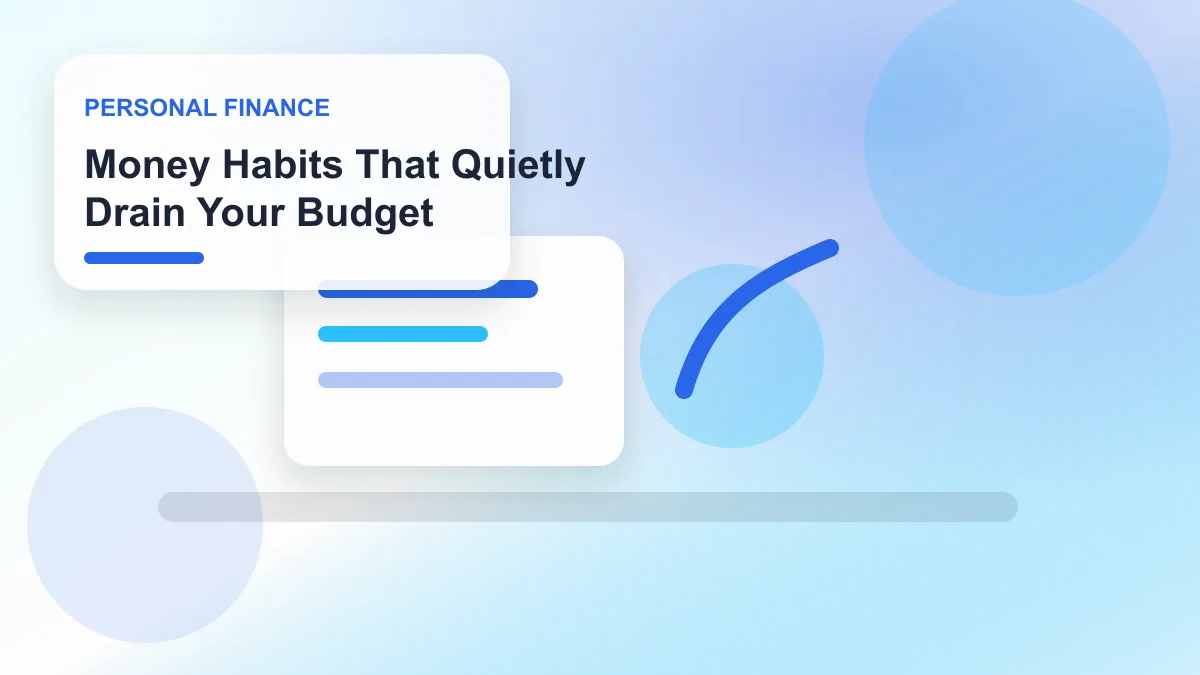 PERSONAL FINANCE

Money Habits That Quietly Drain Your Budget